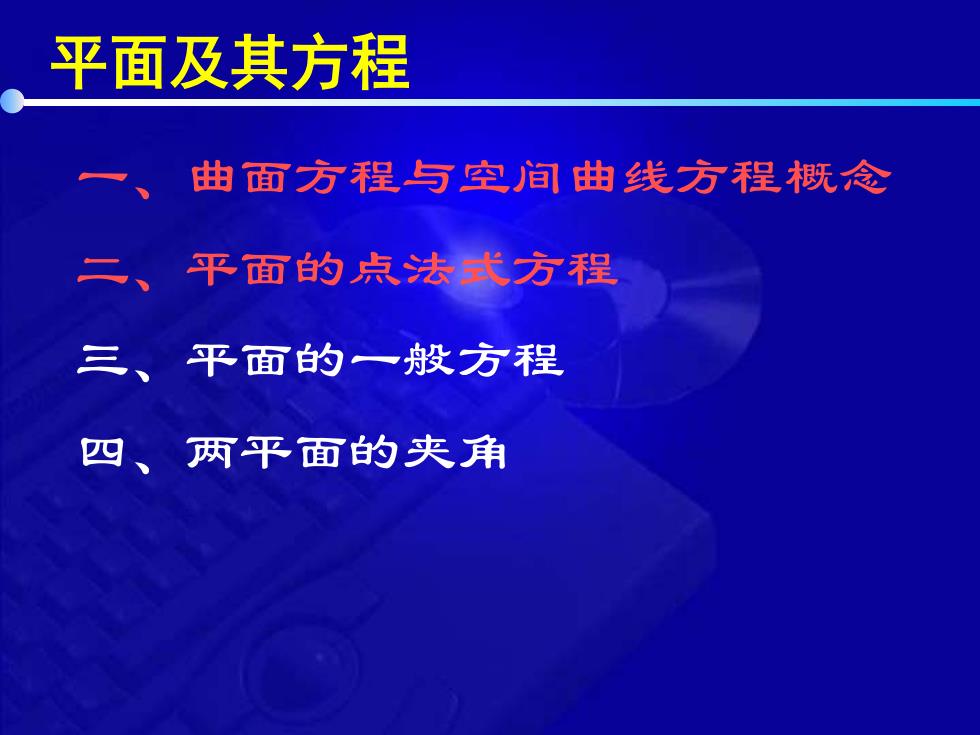 平面及其方程

一、曲面方程与空间曲线方程概念

二、平面的点法式方程

三、平面的一般方程

四、两平面的夹角